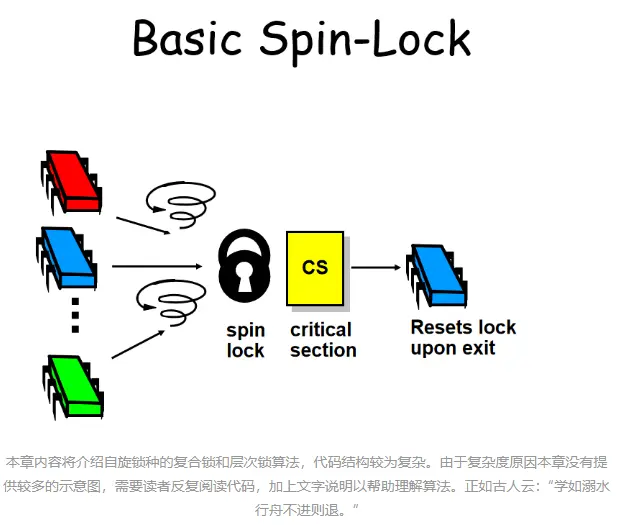 Basic Spin-Lock

CS

spin lock

critical section

Resets lock upon exit

本章内容将介绍自旋锁种的复合锁和层次锁算法，代码结构较为复杂。由于复杂度原因本章没有提供较多的示意图，需要读者反复阅读代码，加上文字说明以帮助理解算法。正如古人云：“学如溺水行舟不进则退。”